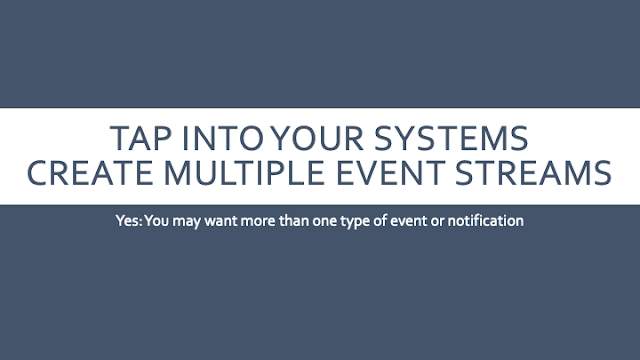 TAP INTO YOUR SYSTEMS
CREATE MULTIPLE EVENT STREAMS

Yes: You may want more than one type of event or notification